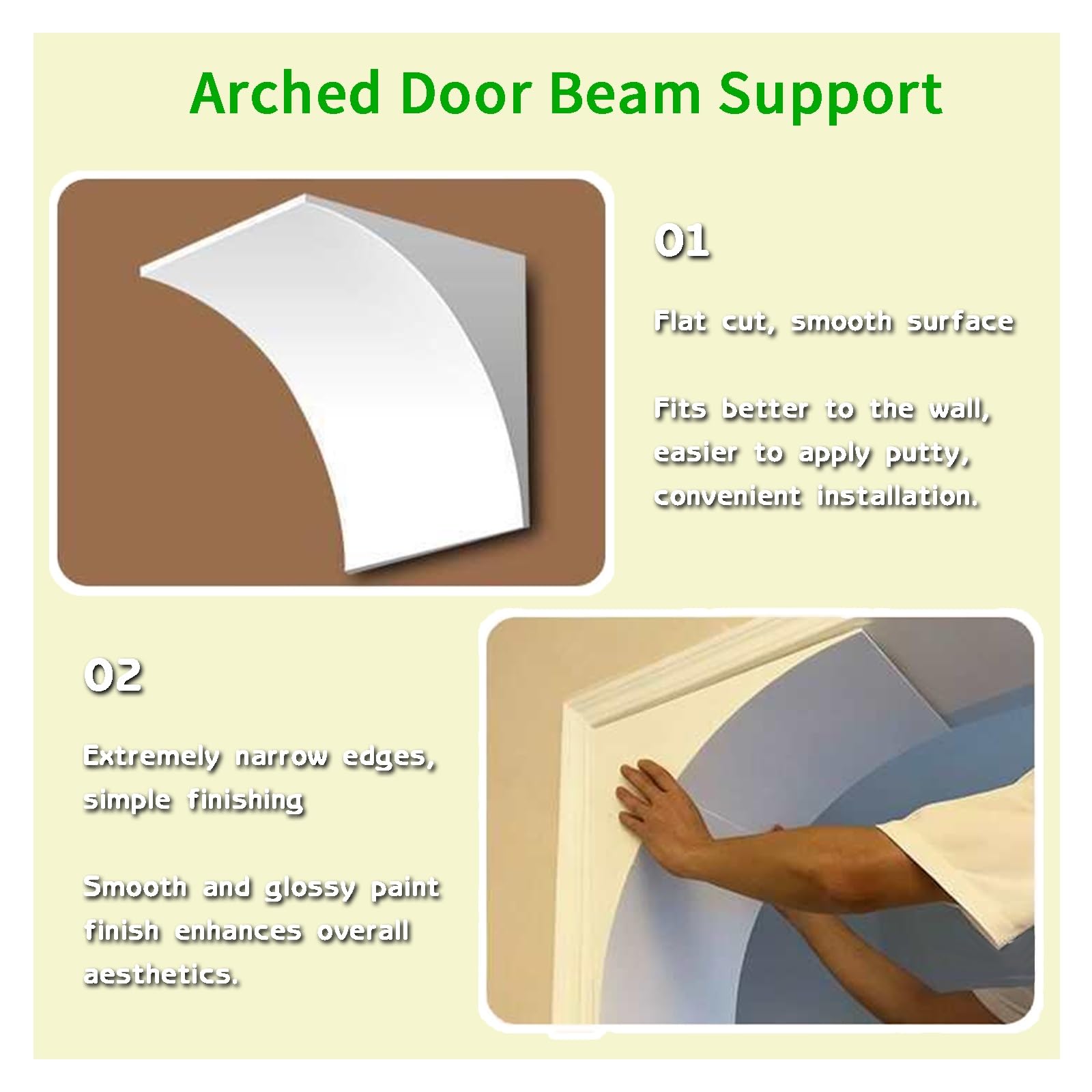 Arched Door Beam Support

01

Flat cut, smooth surface

Fits better to the wall, easier to apply putty, convenient installation.

02

Extremely narrow edges, simple finishing

Smooth and glossy paint finish enhances overall aesthetics.